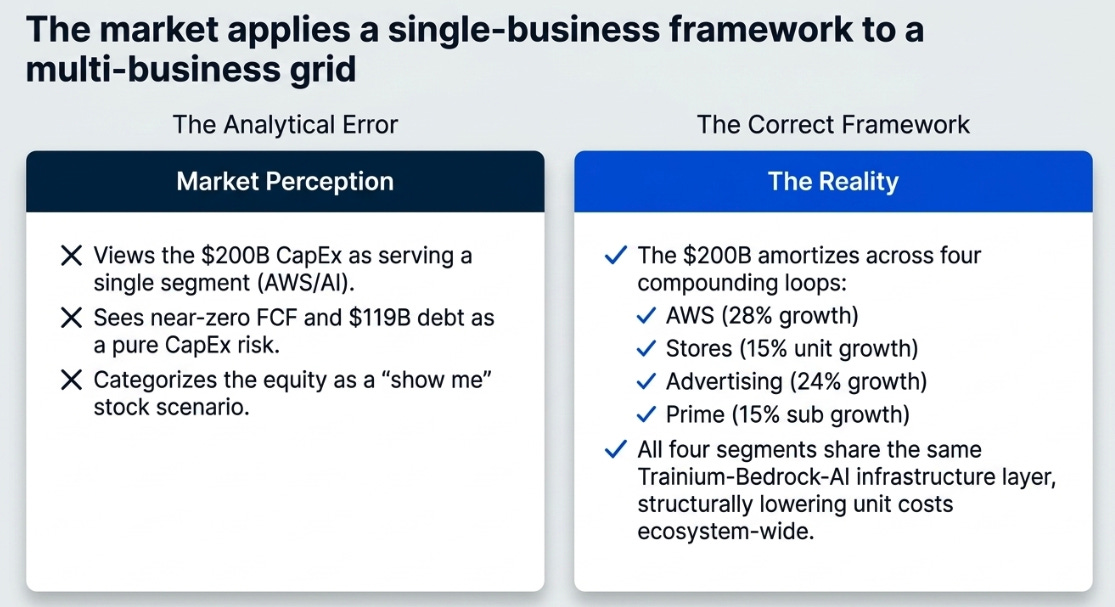 The market applies a single-business framework to a multi-business grid

The Analytical Error

Market Perception

✕ Views the \$200B CapEx as serving a single segment (AWS/AI).

✕ Sees near-zero FCF and \$119B debt as a pure CapEx risk.

✕ Categorizes the equity as a “show me” stock scenario.

The Correct Framework

The Reality

✓ The \$200B amortizes across four compounding loops:

✓ AWS (28% growth)

✓ Stores (15% unit growth)

✓ Advertising (24% growth)

✓ Prime (15% sub growth)

✓ All four segments share the same Trainium-Bedrock-AI infrastructure layer, structurally lowering unit costs ecosystem-wide.